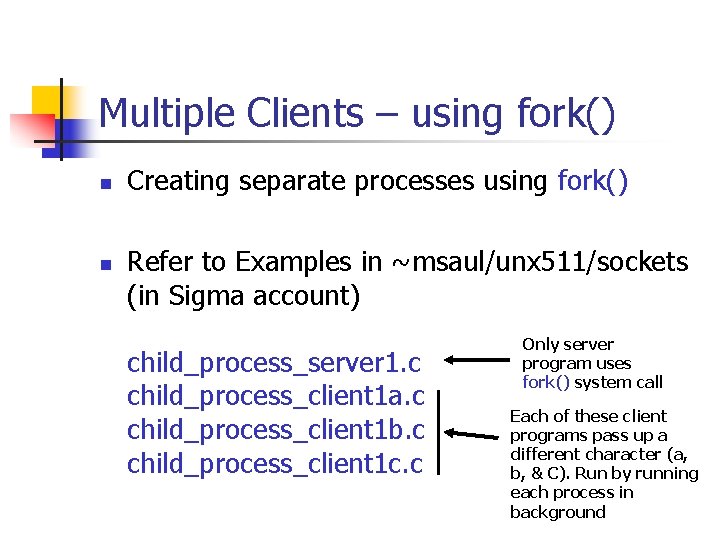 Multiple Clients – using fork()

Creating separate processes using fork()

Refer to Examples in ~msaul/unx511/sockets (in Sigma account)

child_process_server1.c
child_process_client1a.c
child_process_client1b.c
child_process_client1c.c

Only server program uses fork() system call

Each of these client programs pass up a different character (a, b, & C). Run by running each process in background